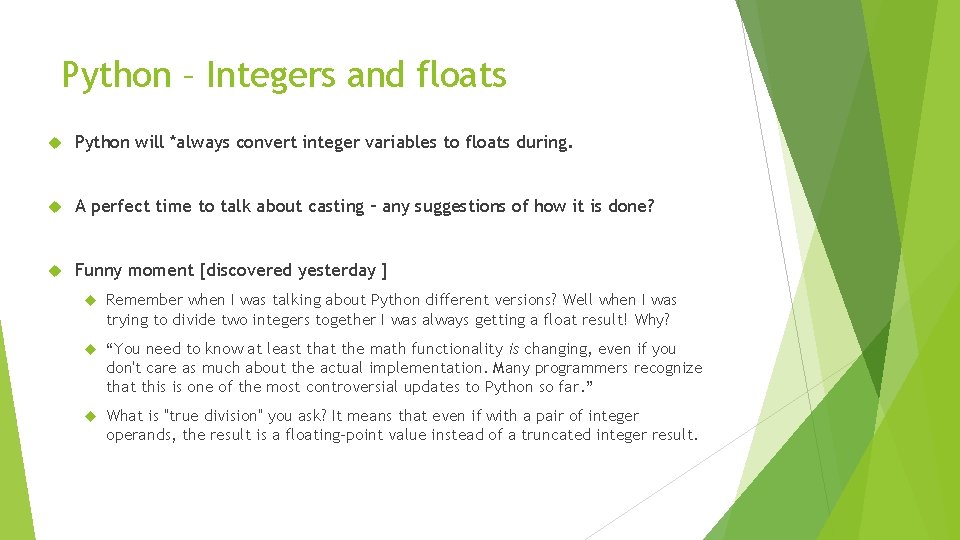 Python – Integers and floats

Python will *always convert integer variables to floats during.

A perfect time to talk about casting – any suggestions of how it is done?

Funny moment [discovered yesterday ]

Remember when I was talking about Python different versions? Well when I was trying to divide two integers together I was always getting a float result! Why?

“You need to know at least that the math functionality is changing, even if you don't care as much about the actual implementation. Many programmers recognize that this is one of the most controversial updates to Python so far.”

What is "true division" you ask? It means that even if with a pair of integer operands, the result is a floating-point value instead of a truncated integer result.